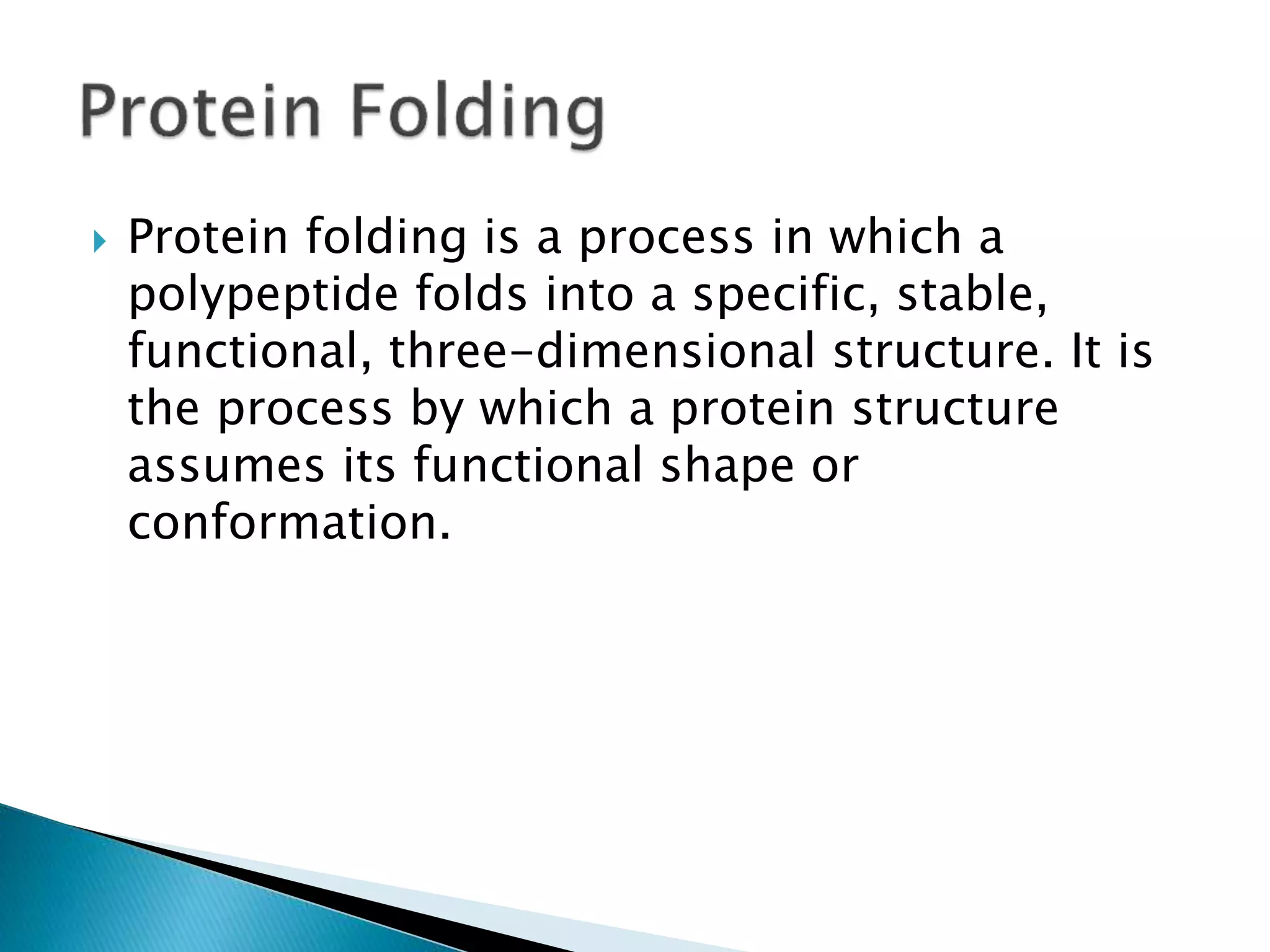 Protein Folding

Protein folding is a process in which a polypeptide folds into a specific, stable, functional, three-dimensional structure. It is the process by which a protein structure assumes its functional shape or conformation.